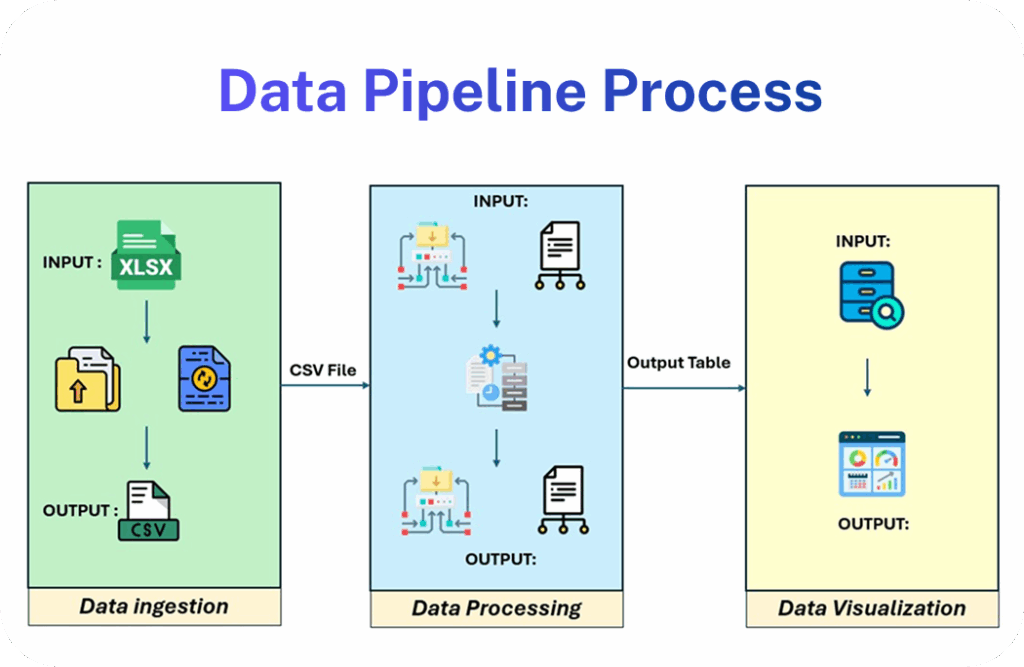 Data Pipeline Process

INPUT : XLSX

OUTPUT : CSV

Data ingestion

CSV File

INPUT:

OUTPUT:

Data Processing

Output Table

INPUT:

OUTPUT:

Data Visualization